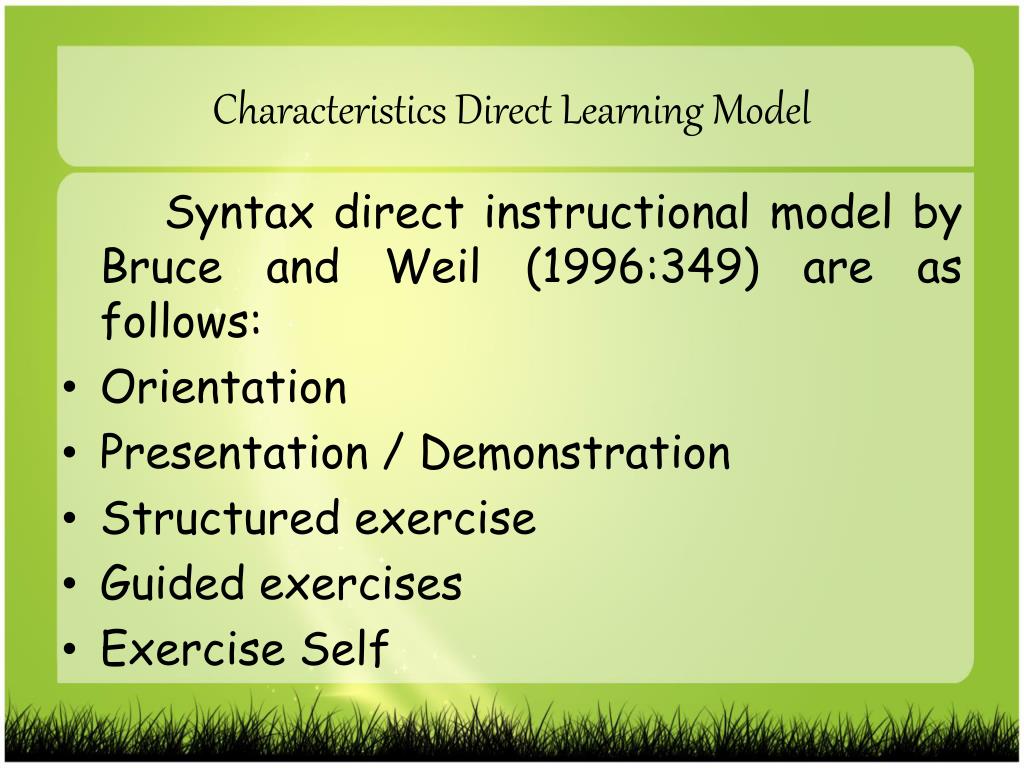 Characteristics Direct Learning Model

Syntax direct instructional model by Bruce and Weil (1996:349) are as follows:

• Orientation
• Presentation / Demonstration
• Structured exercise
• Guided exercises
• Exercise Self